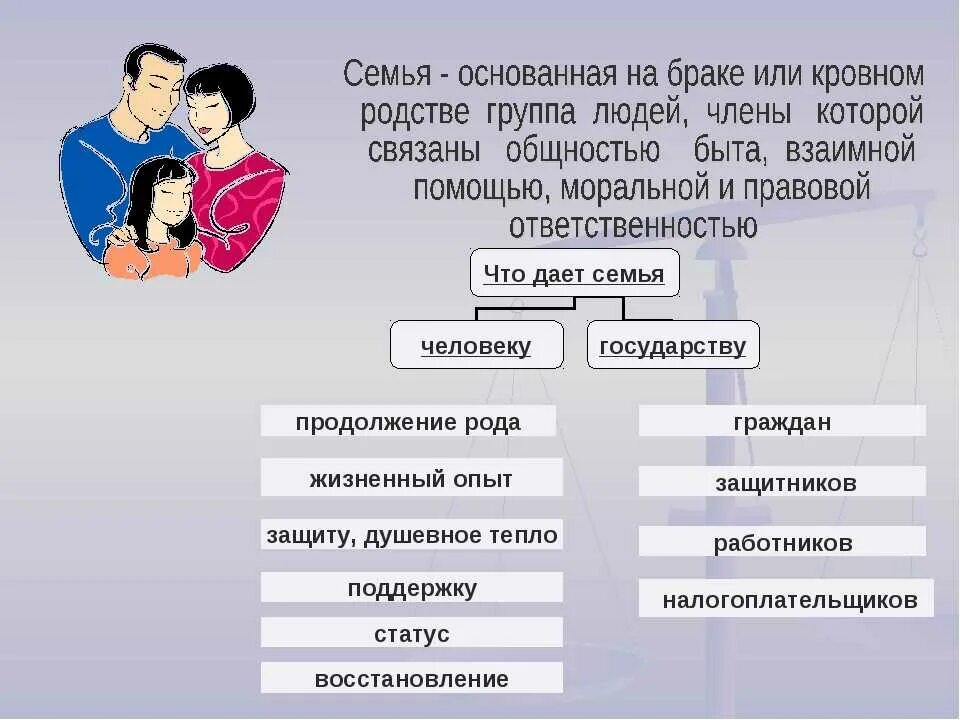 Семья - основанная на браке или кровном родстве группа людей, члены которой связаны общностью быта, взаимной помощью, моральной и правовой ответственностью

Что дает семья

человеку

государству

продолжение рода

жизненный опыт

защиту, душевное тепло

поддержку

статус

восстановление

граждан

защитников

работников

налогоплательщиков